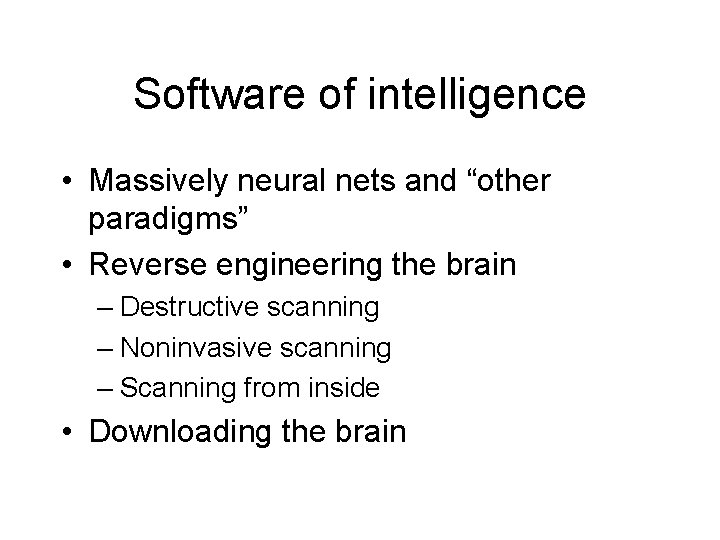 Software of intelligence

• Massively neural nets and “other paradigms”
• Reverse engineering the brain
– Destructive scanning
– Noninvasive scanning
– Scanning from inside
• Downloading the brain